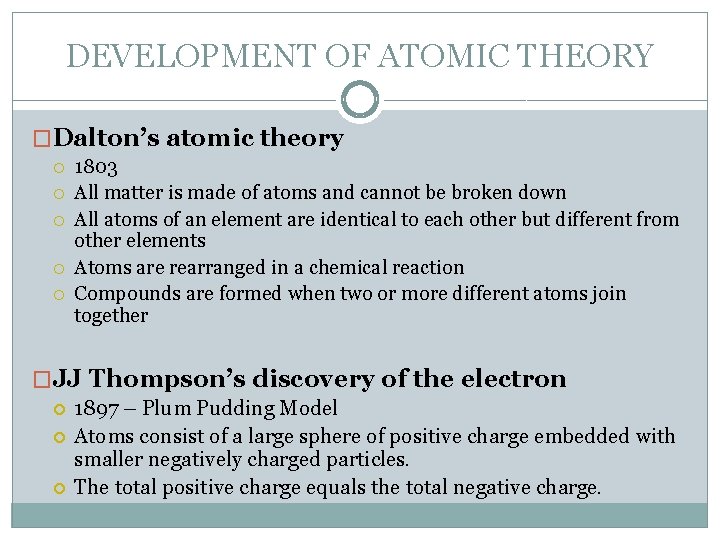 DEVELOPMENT OF ATOMIC THEORY

Dalton's atomic theory
1803
All matter is made of atoms and cannot be broken down
All atoms of an element are identical to each other but different from other elements
Atoms are rearranged in a chemical reaction
Compounds are formed when two or more different atoms join together

JJ Thompson's discovery of the electron
1897 – Plum Pudding Model
Atoms consist of a large sphere of positive charge embedded with smaller negatively charged particles.
The total positive charge equals the total negative charge.